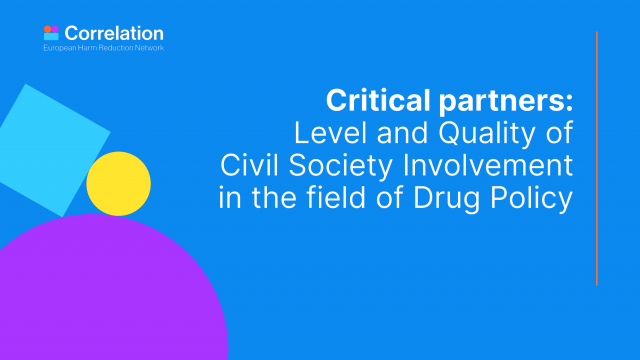 Correlation
European Harm Reduction Network

Critical partners:
Level and Quality of Civil Society Involvement in the field of Drug Policy